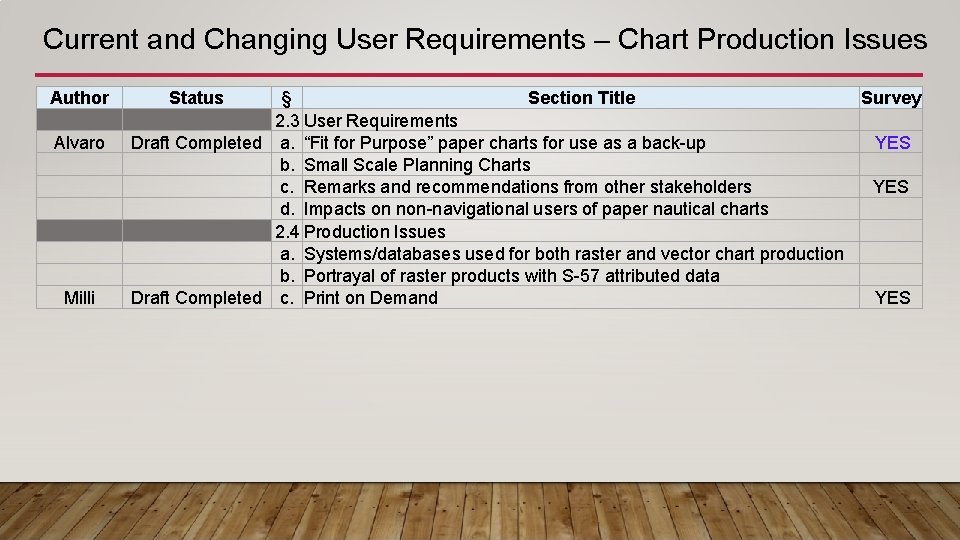 Current and Changing User Requirements – Chart Production Issues

| Author | Status | § | Section Title | Survey |
|---|---|---|---|---|
| | | 2.3 | User Requirements | |
| Alvaro | Draft Completed | a. | “Fit for Purpose” paper charts for use as a back-up | YES |
| | | b. | Small Scale Planning Charts | |
| | | c. | Remarks and recommendations from other stakeholders | YES |
| | | d. | Impacts on non-navigational users of paper nautical charts | |
| | | 2.4 | Production Issues | |
| | | a. | Systems/databases used for both raster and vector chart production | |
| | | b. | Portrayal of raster products with S-57 attributed data | |
| Milli | Draft Completed | c. | Print on Demand | YES |